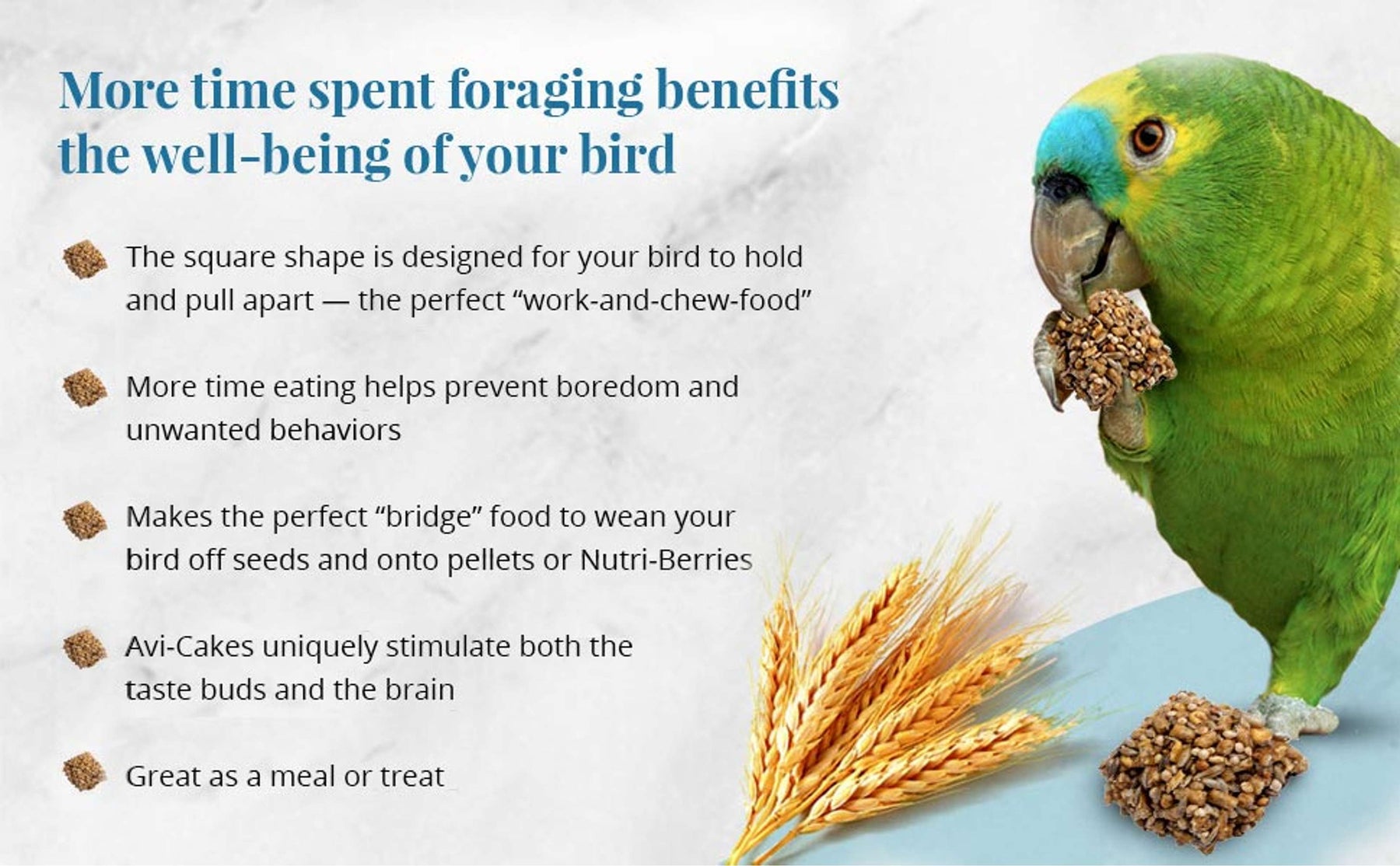 More time spent foraging benefits the well-being of your bird

The square shape is designed for your bird to hold and pull apart — the perfect “work-and-chew-food”

More time eating helps prevent boredom and unwanted behaviors

Makes the perfect “bridge” food to wean your bird off seeds and onto pellets or Nutri-Berries

Avi-Cakes uniquely stimulate both the taste buds and the brain

Great as a meal or treat